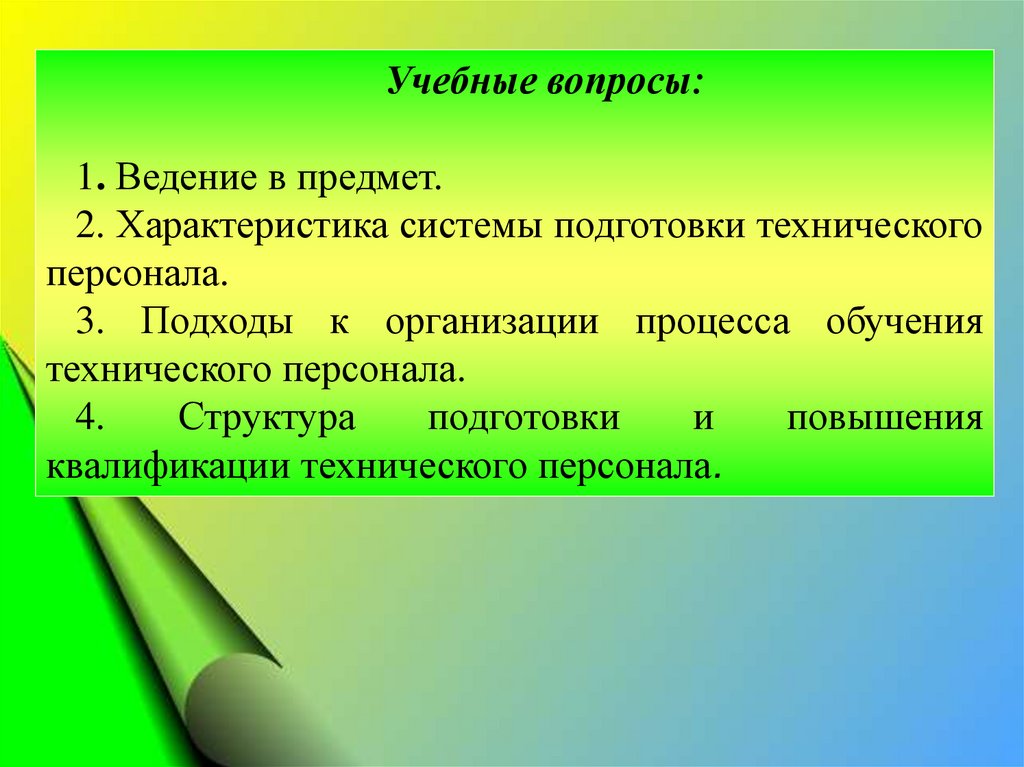 Учебные вопросы:

1. Ведение в предмет.

2. Характеристика системы подготовки технического персонала.

3. Подходы к организации процесса обучения технического персонала.

4. Структура подготовки и повышения квалификации технического персонала.